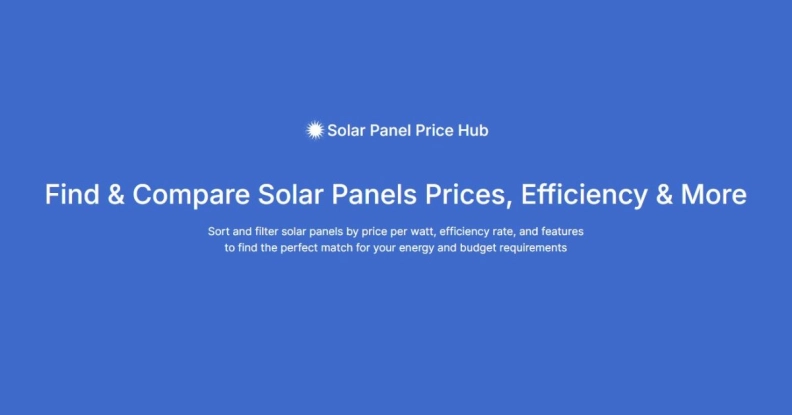 Solar Panel Price Hub

Find & Compare Solar Panels Prices, Efficiency & More

Sort and filter solar panels by price per watt, efficiency rate, and features to find the perfect match for your energy and budget requirements